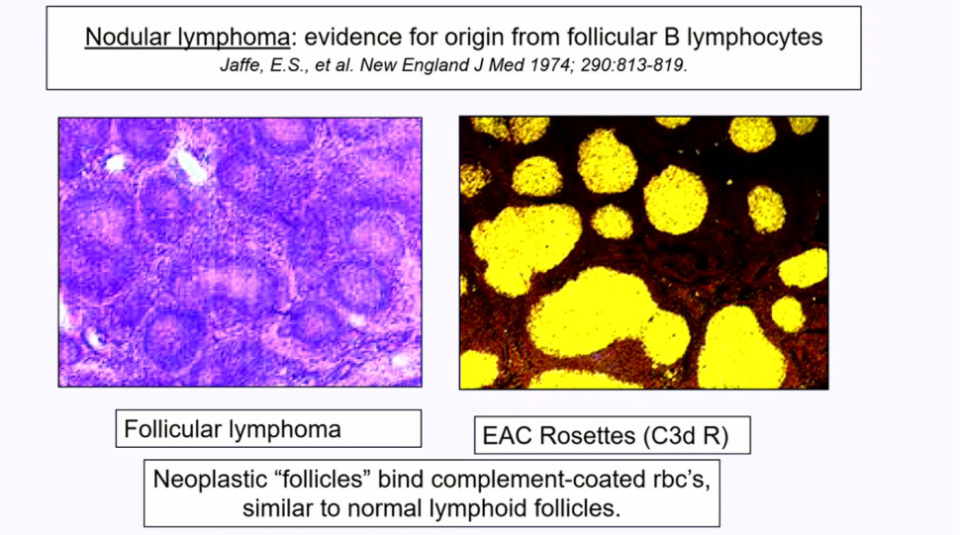 Nodular lymphoma: evidence for origin from follicular B lymphocytes
Jaffe, E.S., et al. New England J Med 1974; 290:813-819.

Follicular lymphoma

EAC Rosettes (C3d R)

Neoplastic “follicles” bind complement-coated rbc’s, similar to normal lymphoid follicles.